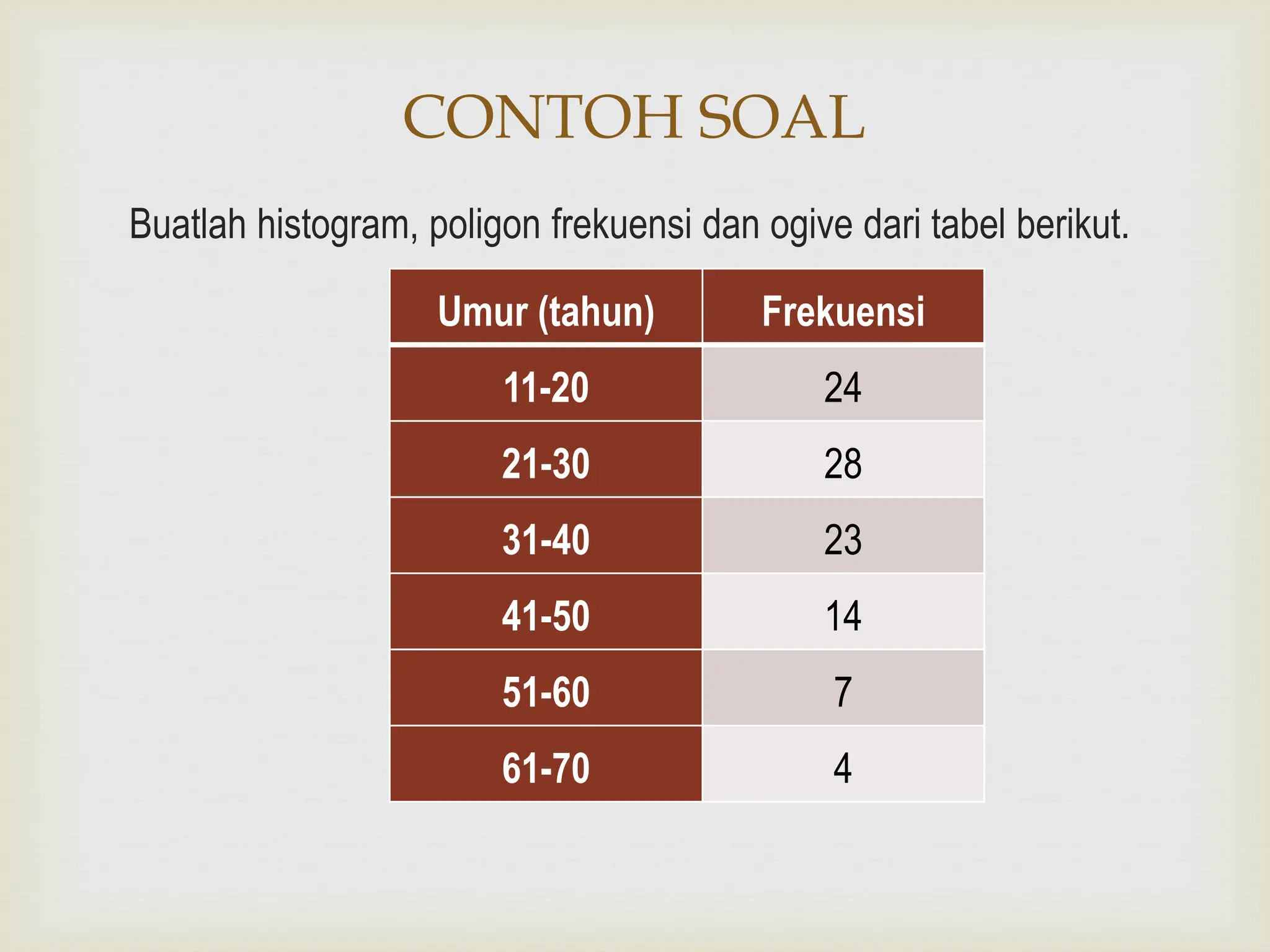 CONTOH SOAL

Buatlah histogram, poligon frekuensi dan ogive dari tabel berikut.

| Umur (tahun) | Frekuensi |
|---|---|
| 11-20 | 24 |
| 21-30 | 28 |
| 31-40 | 23 |
| 41-50 | 14 |
| 51-60 | 7 |
| 61-70 | 4 |